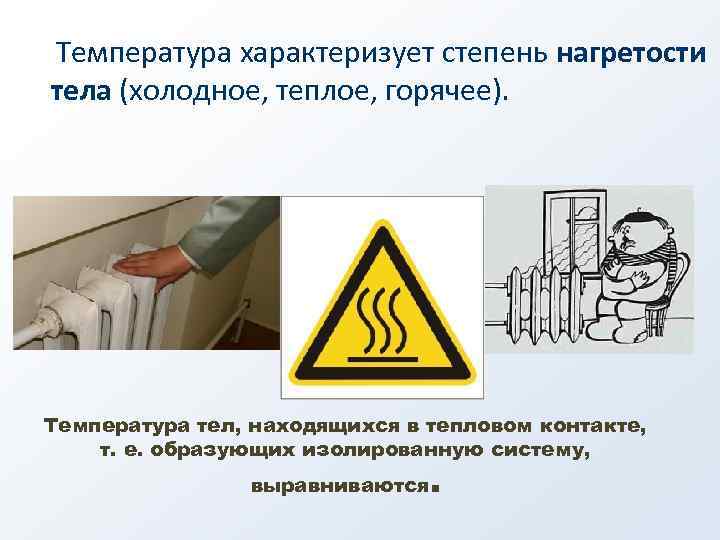 Температура характеризует степень нагретости тела (холодное, теплое, горячее).

Температура тел, находящихся в тепловом контакте, т. е. образующих изолированную систему, выравниваются.